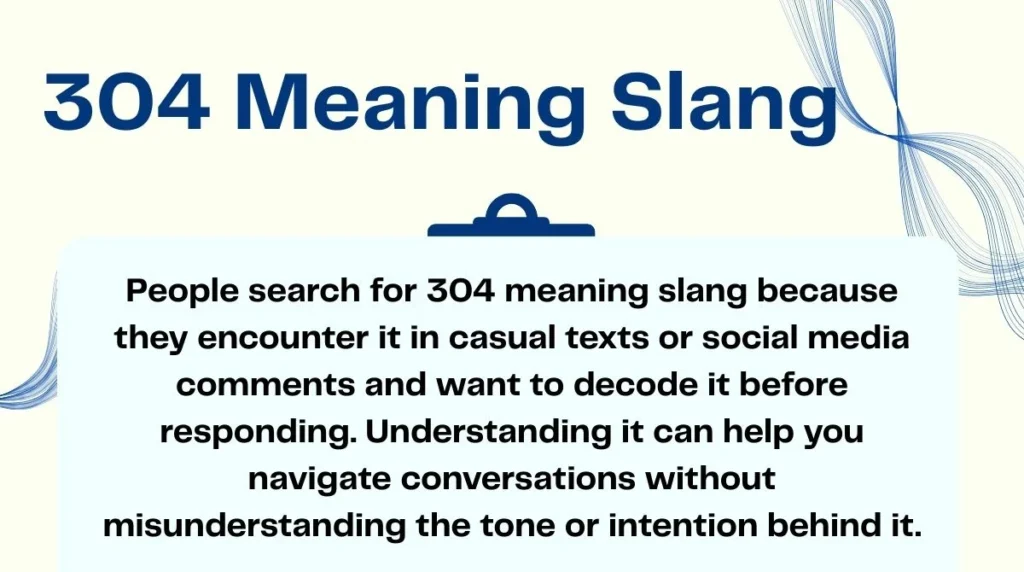 304 Meaning Slang

People search for 304 meaning slang because they encounter it in casual texts or social media comments and want to decode it before responding. Understanding it can help you navigate conversations without misunderstanding the tone or intention behind it.